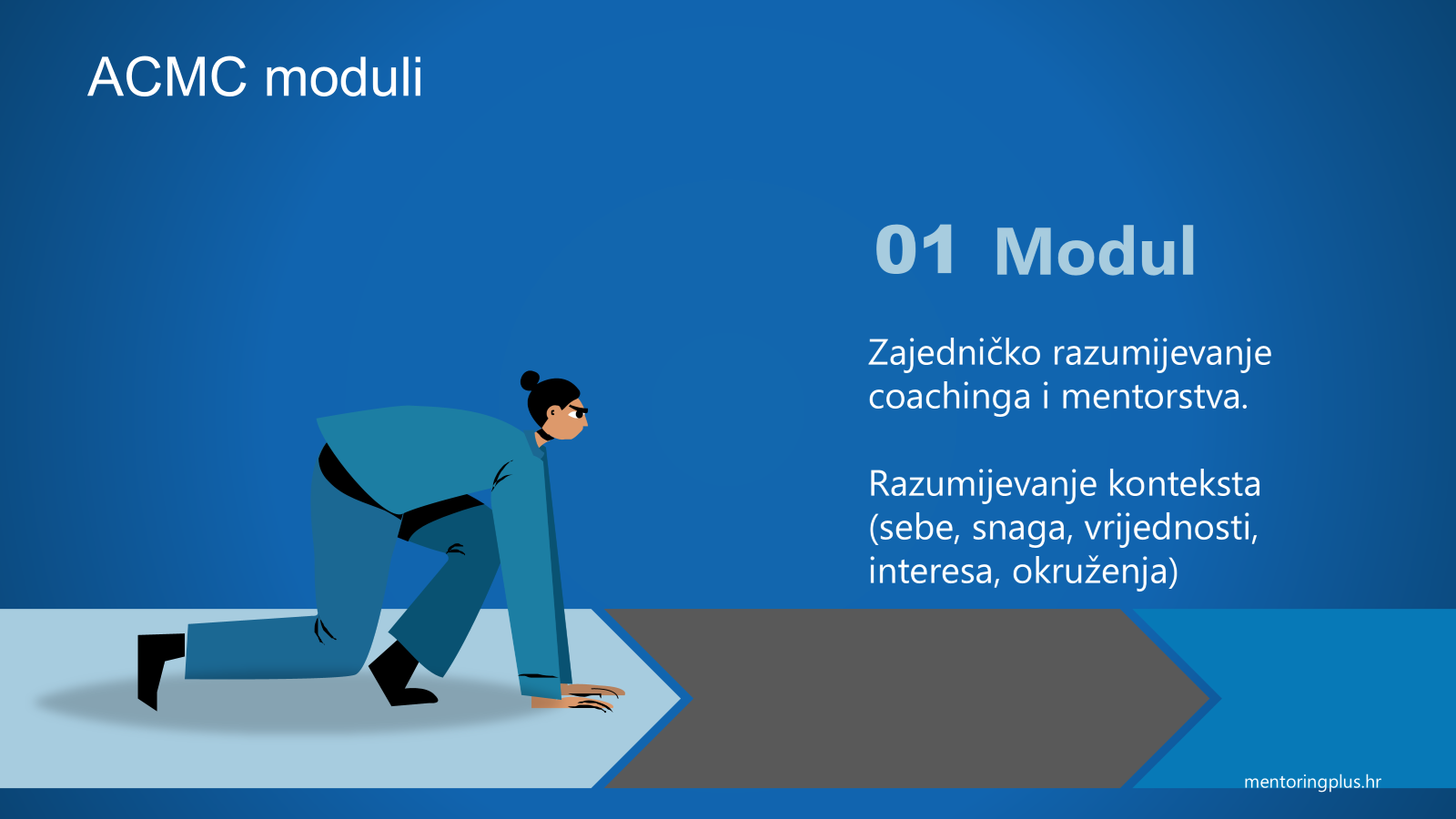 ACMC moduli

01 Modul

Zajedničko razumijevanje coachinga i mentorstva.

Razumijevanje konteksta (sebe, snaga, vrijednosti, interesa, okruženja)

mentoringplus.hr